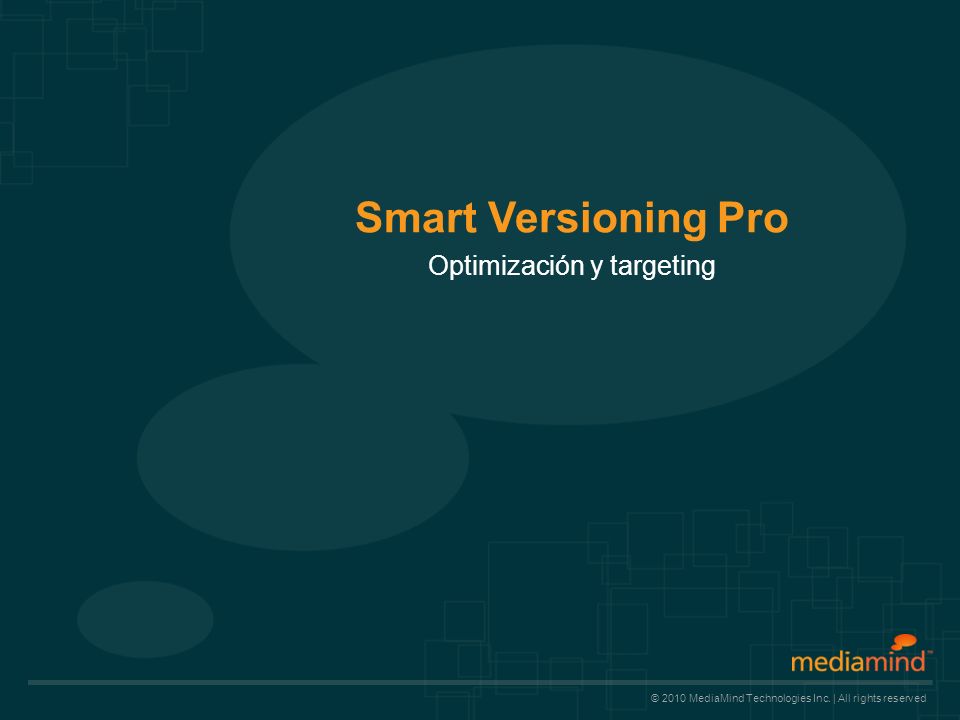 Smart Versioning Pro

Optimización y targeting

mediamind™

© 2010 MediaMind Technologies Inc. | All rights reserved